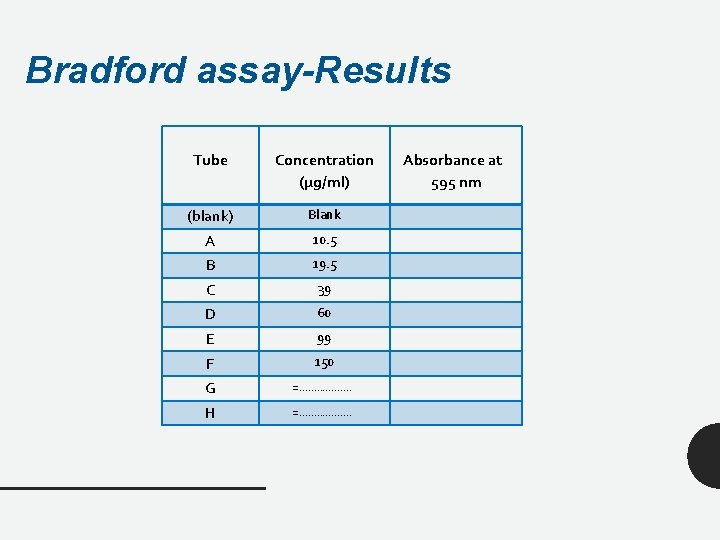 Bradford assay-Results

| Tube | Concentration (µg/ml) | Absorbance at 595 nm |
|---|---|---|
| (blank) | Blank | |
| A | 10.5 | |
| B | 19.5 | |
| C | 39 | |
| D | 60 | |
| E | 99 | |
| F | 150 | |
| G | =……………… | |
| H | =……………… | |